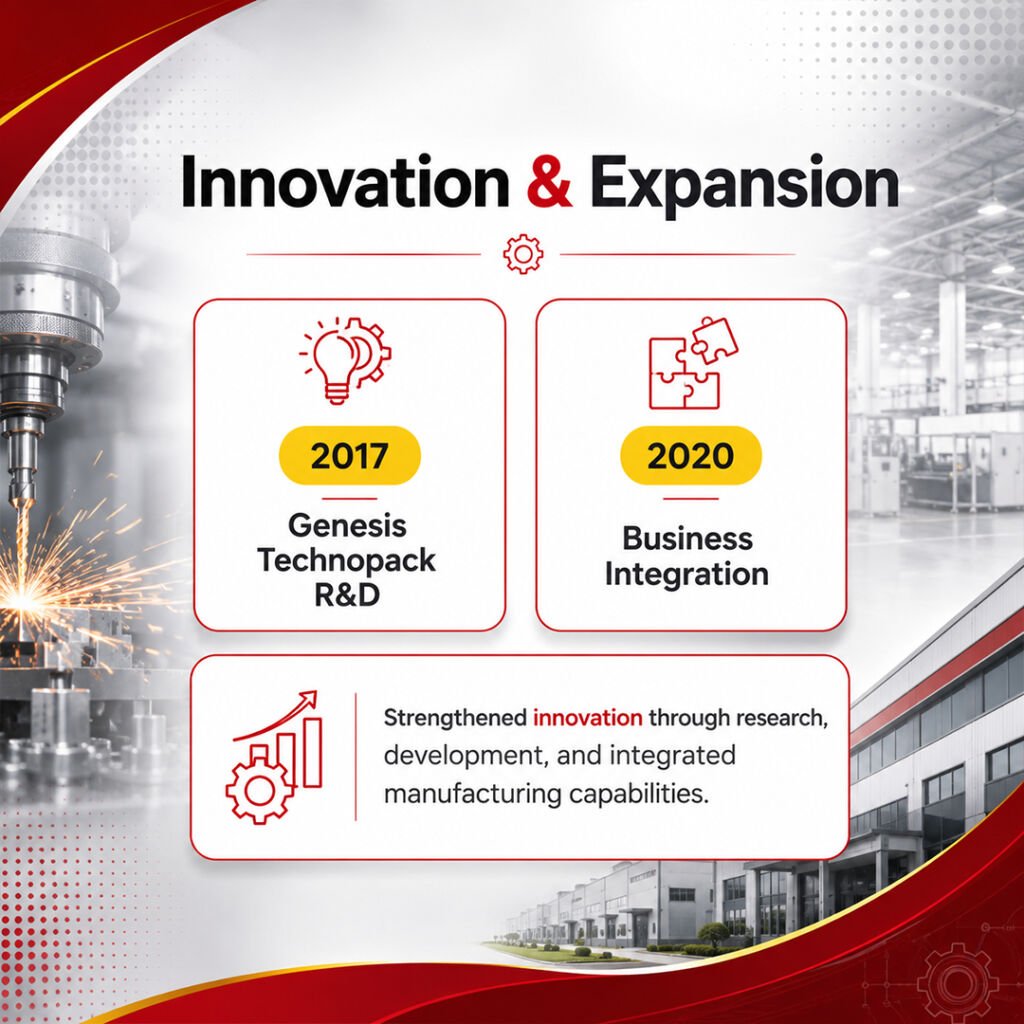 Innovation & Expansion

2017

Genesis Technopack R&D

2020

Business Integration

Strengthened innovation through research, development, and integrated manufacturing capabilities.